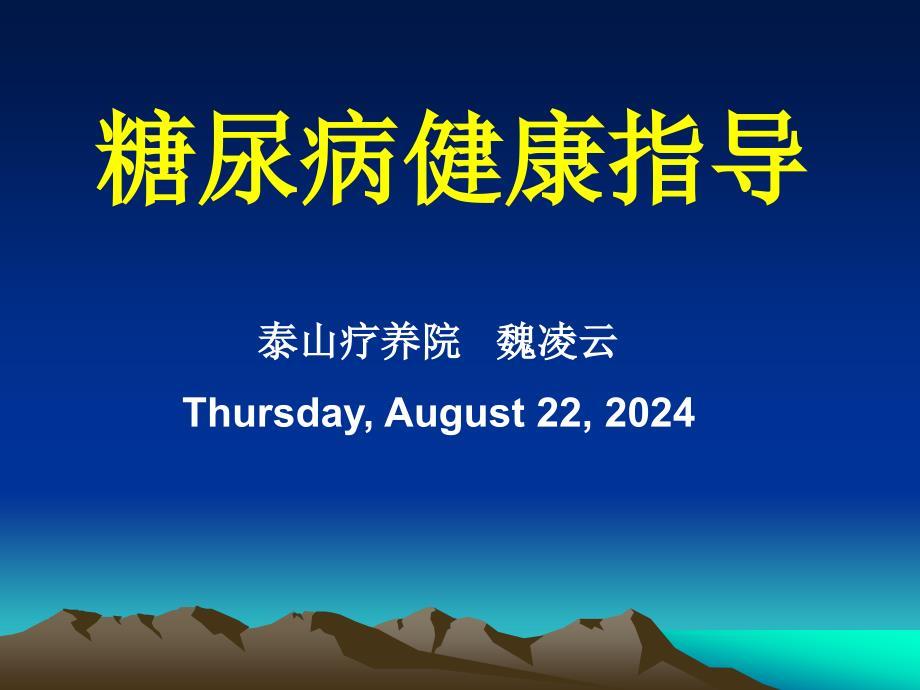 糖尿病健康指导

泰山疗养院　魏凌云

Thursday, August 22, 2024